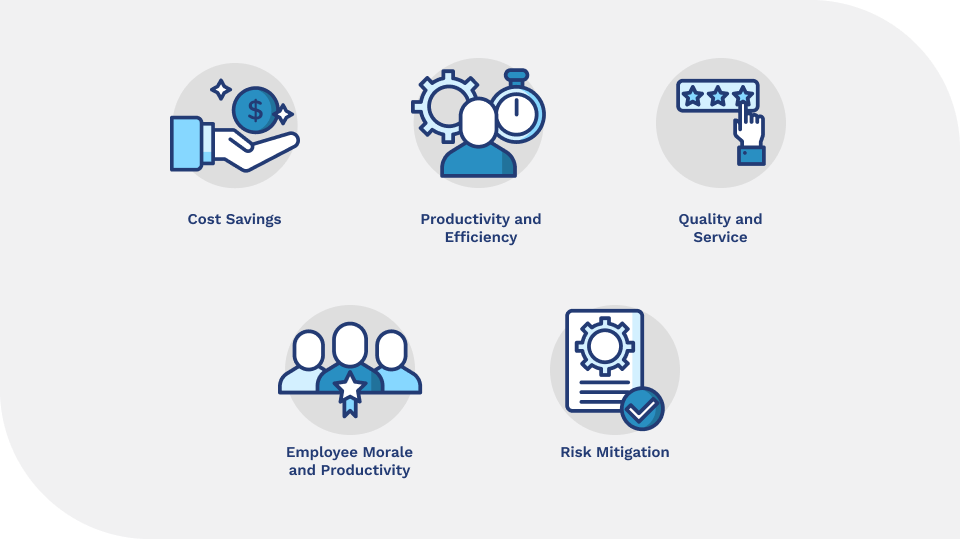 $

Cost Savings

Productivity and Efficiency

Quality and Service

Employee Morale and Productivity

Risk Mitigation